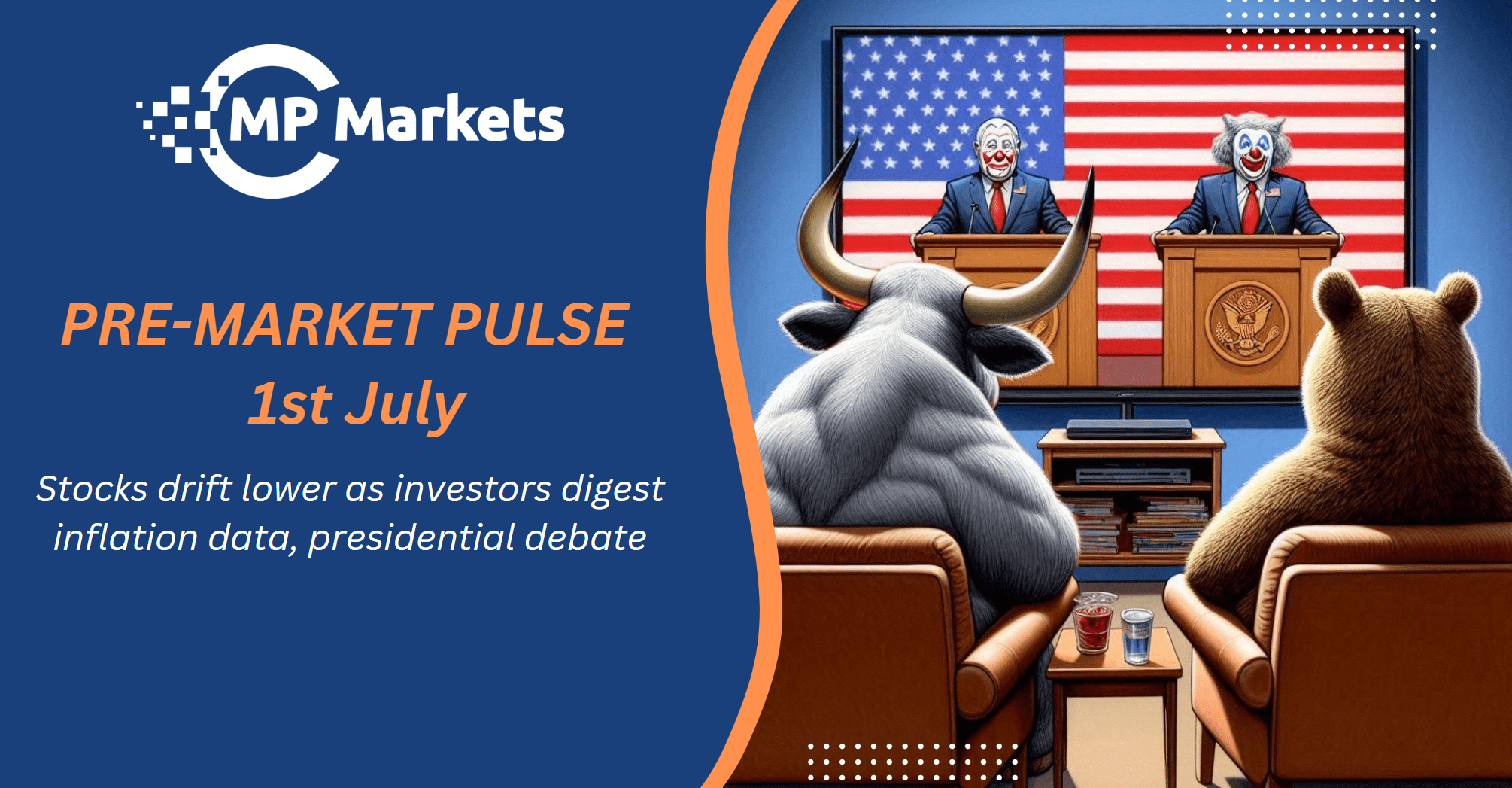 CMP Markets

PRE-MARKET PULSE
1st July

Stocks drift lower as investors digest inflation data, presidential debate